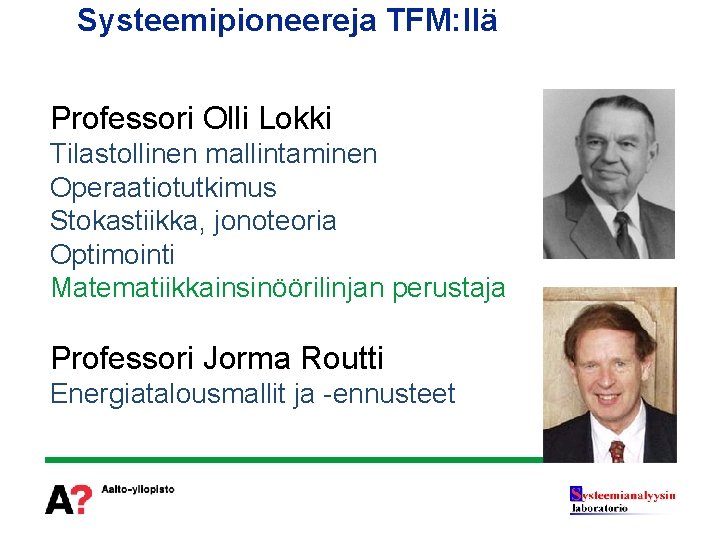 Systeemipioneereja TFM:llä

Professori Olli Lokki
Tilastollinen mallintaminen
Operaatiotutkimus
Stokastiikka, jonoteoria
Optimointi
Matematiikkainsinöörilinjan perustaja

Professori Jorma Routti
Energiatalousmallit ja -ennusteet

A? Aalto-yliopisto

Systeemianalyysin laboratorio